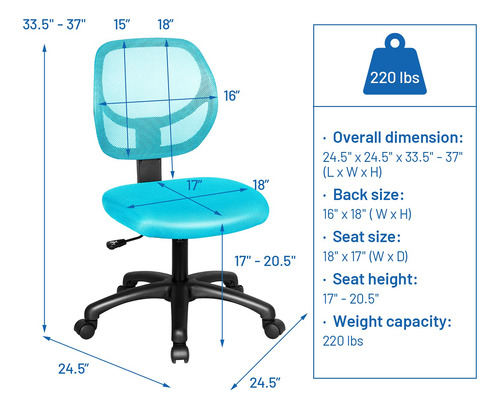 33.5" - 37"
15"
18"
16"
17"
18"
17" - 20.5"
24.5"
24.5"

220 lbs

· Overall dimension:
24.5" x 24.5" x 33.5" - 37" (L x W x H)

· Back size:
16" x 18" ( W x H)

· Seat size:
18" x 17" (W x D)

· Seat height:
17" - 20.5"

· Weight capacity:
220 lbs